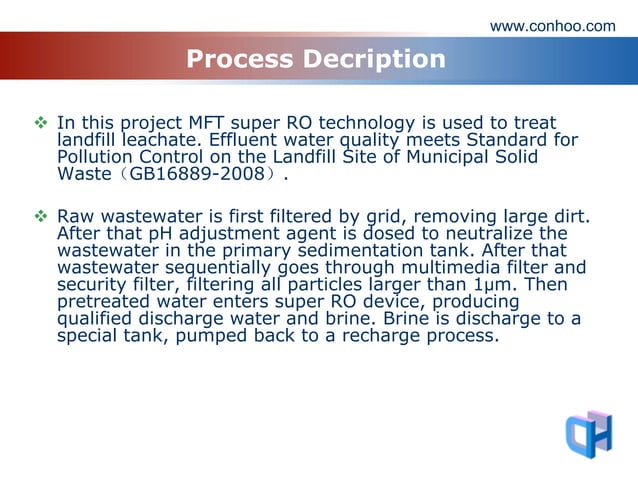 www.conhoo.com

Process Decription

❖ In this project MFT super RO technology is used to treat landfill leachate. Effluent water quality meets Standard for Pollution Control on the Landfill Site of Municipal Solid Waste（GB16889-2008）.

❖ Raw wastewater is first filtered by grid, removing large dirt. After that pH adjustment agent is dosed to neutralize the wastewater in the primary sedimentation tank. After that wastewater sequentially goes through multimedia filter and security filter, filtering all particles larger than 1μm. Then pretreated water enters super RO device, producing qualified discharge water and brine. Brine is discharge to a special tank, pumped back to a recharge process.